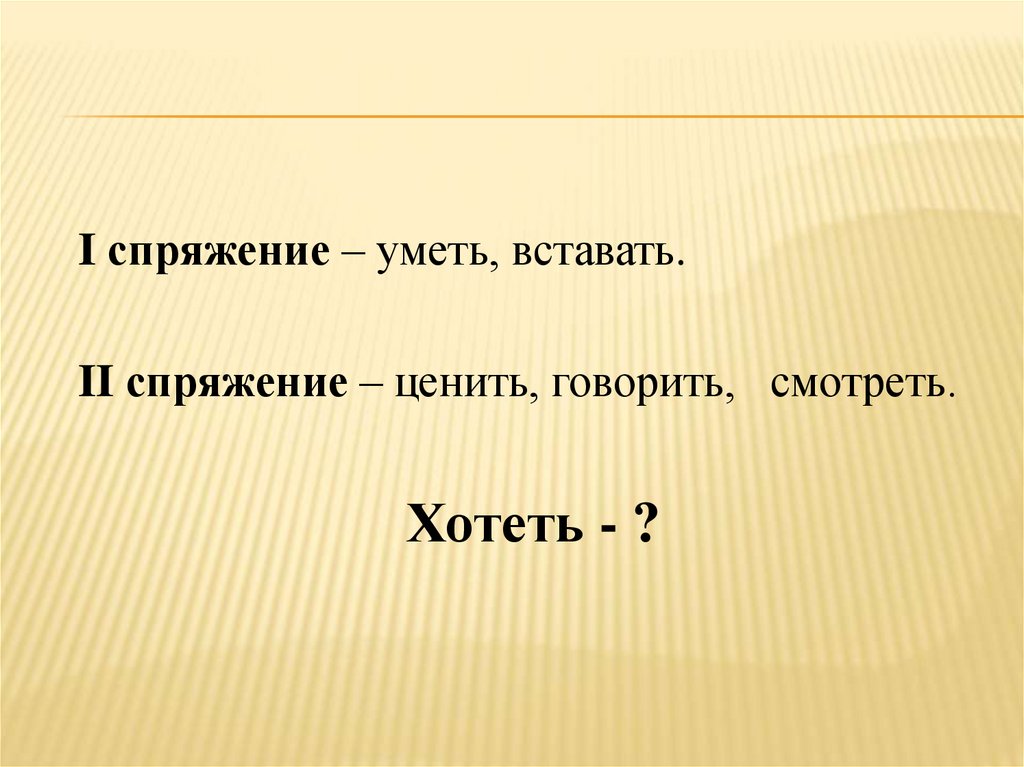 I спряжение – уметь, вставать.

II спряжение – ценить, говорить, смотреть.

Хотеть - ?